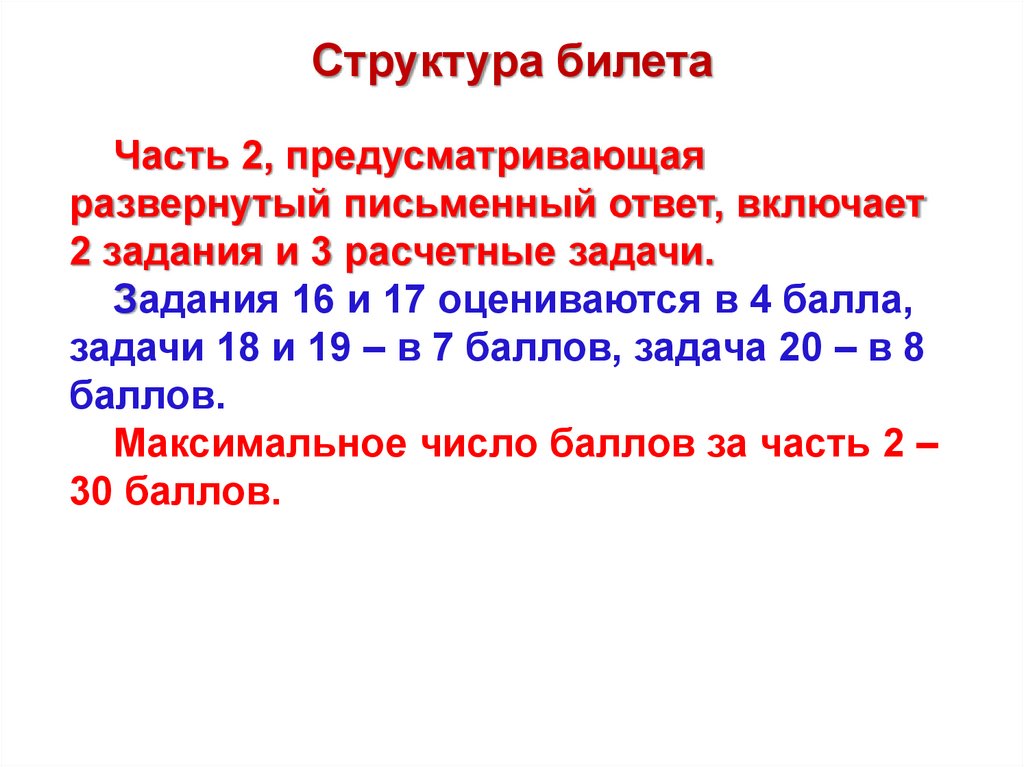 Структура билета

Часть 2, предусматривающая развернутый письменный ответ, включает 2 задания и 3 расчетные задачи.

Задания 16 и 17 оцениваются в 4 балла, задачи 18 и 19 – в 7 баллов, задача 20 – в 8 баллов.

Максимальное число баллов за часть 2 – 30 баллов.